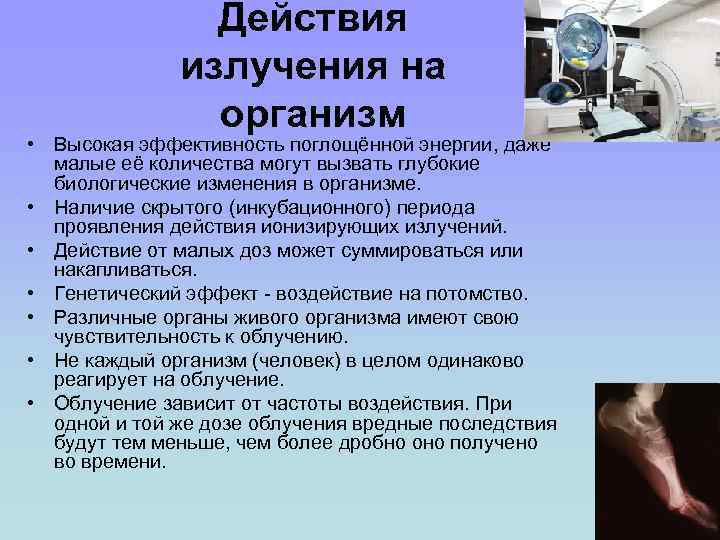 Действия излучения на организм

• Высокая эффективность поглощённой энергии, даже малые её количества могут вызвать глубокие биологические изменения в организме.
• Наличие скрытого (инкубационного) периода проявления действия ионизирующих излучений.
• Действие от малых доз может суммироваться или накапливаться.
• Генетический эффект - воздействие на потомство.
• Различные органы живого организма имеют свою чувствительность к облучению.
• Не каждый организм (человек) в целом одинаково реагирует на облучение.
• Облучение зависит от частоты воздействия. При одной и той же дозе облучения вредные последствия будут тем меньше, чем более дробно оно получено во времени.